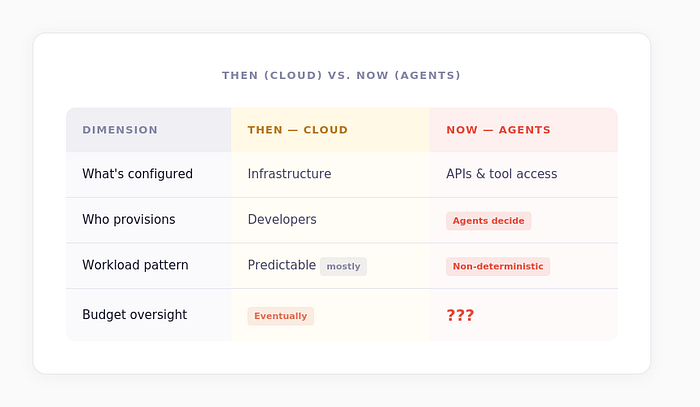 THEN (CLOUD) VS. NOW (AGENTS)

| DIMENSION | THEN — CLOUD | NOW — AGENTS |
|---|---|---|
| What's configured | Infrastructure | APIs & tool access |
| Who provisions | Developers | Agents decide |
| Workload pattern | Predictable mostly | Non-deterministic |
| Budget oversight | Eventually | ??? |